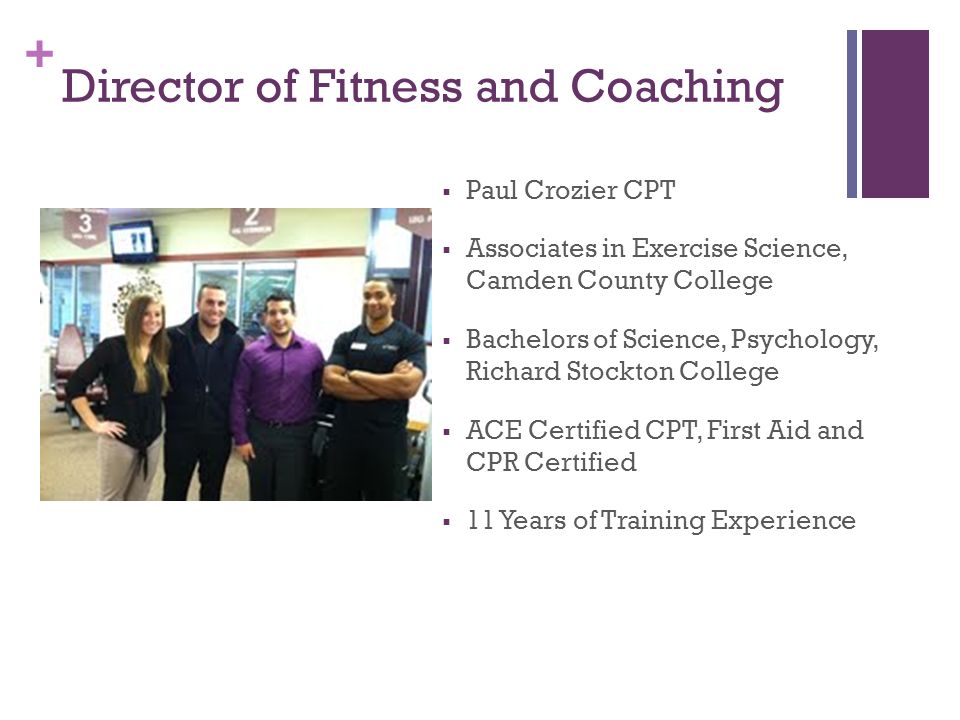 +
Director of Fitness and Coaching

3

2

- Paul Crozier CPT
- Associates in Exercise Science, Camden County College
- Bachelors of Science, Psychology, Richard Stockton College
- ACE Certified CPT, First Aid and CPR Certified
- 11 Years of Training Experience